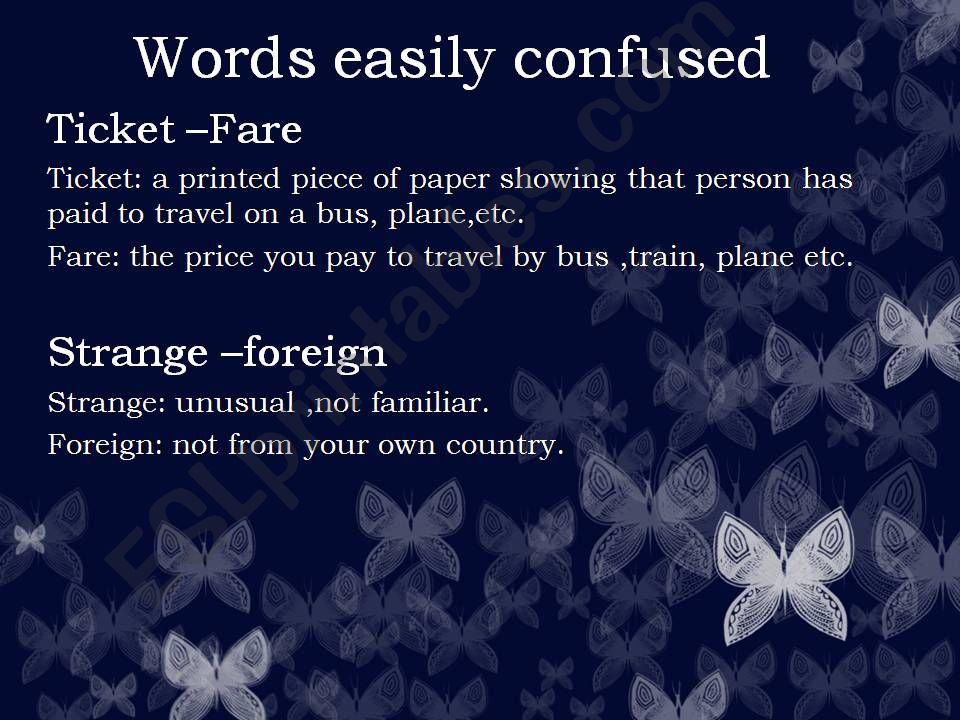 Words easily confused

Ticket –Fare

Ticket: a printed piece of paper showing that person has paid to travel on a bus, plane,etc.

Fare: the price you pay to travel by bus ,train, plane etc.

Strange –foreign

Strange: unusual ,not familiar.

Foreign: not from your own country.

ESLprintables.com